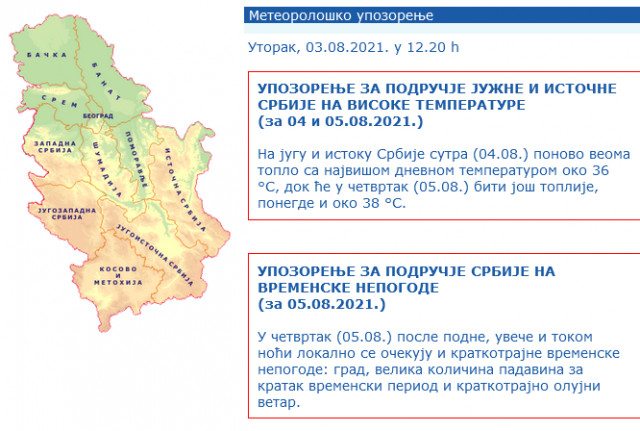 БАЧКА
БАНАТ
СРЕМ
БЕОГРАД
ЗАПАДНА СРБИЈА
ШУМАДИЈА
ПОМОРАВЉЕ
ИСТОЧНА СРБИЈА
ЈУГОЗАПАДНА СРБИЈА
ЈУГОИСТОЧНА СРБИЈА
КОСОВО И МЕТОХИЈА

Метеоролошко упозорење

Уторак, 03.08.2021. у 12.20 h

УПОЗОРЕЊЕ ЗА ПОДРУЧЈЕ ЈУЖНЕ И ИСТОЧНЕ СРБИЈЕ НА ВИСОКЕ ТЕМПЕРАТУРЕ
(за 04 и 05.08.2021.)

На југу и истоку Србије сутра (04.08.) поново веома топло са највишом дневном температуром око 36 °C, док ће у четвртак (05.08.) бити још топлије, понегде и око 38 °C.

УПОЗОРЕЊЕ ЗА ПОДРУЧЈЕ СРБИЈЕ НА ВРЕМЕНСКЕ НЕПОГОДЕ
(за 05.08.2021.)

У четвртак (05.08.) после подне, увече и током ноћи локално се очекују и краткотрајне временске непогоде: град, велика количина падавина за кратак временски период и краткотрајно олујни ветар.